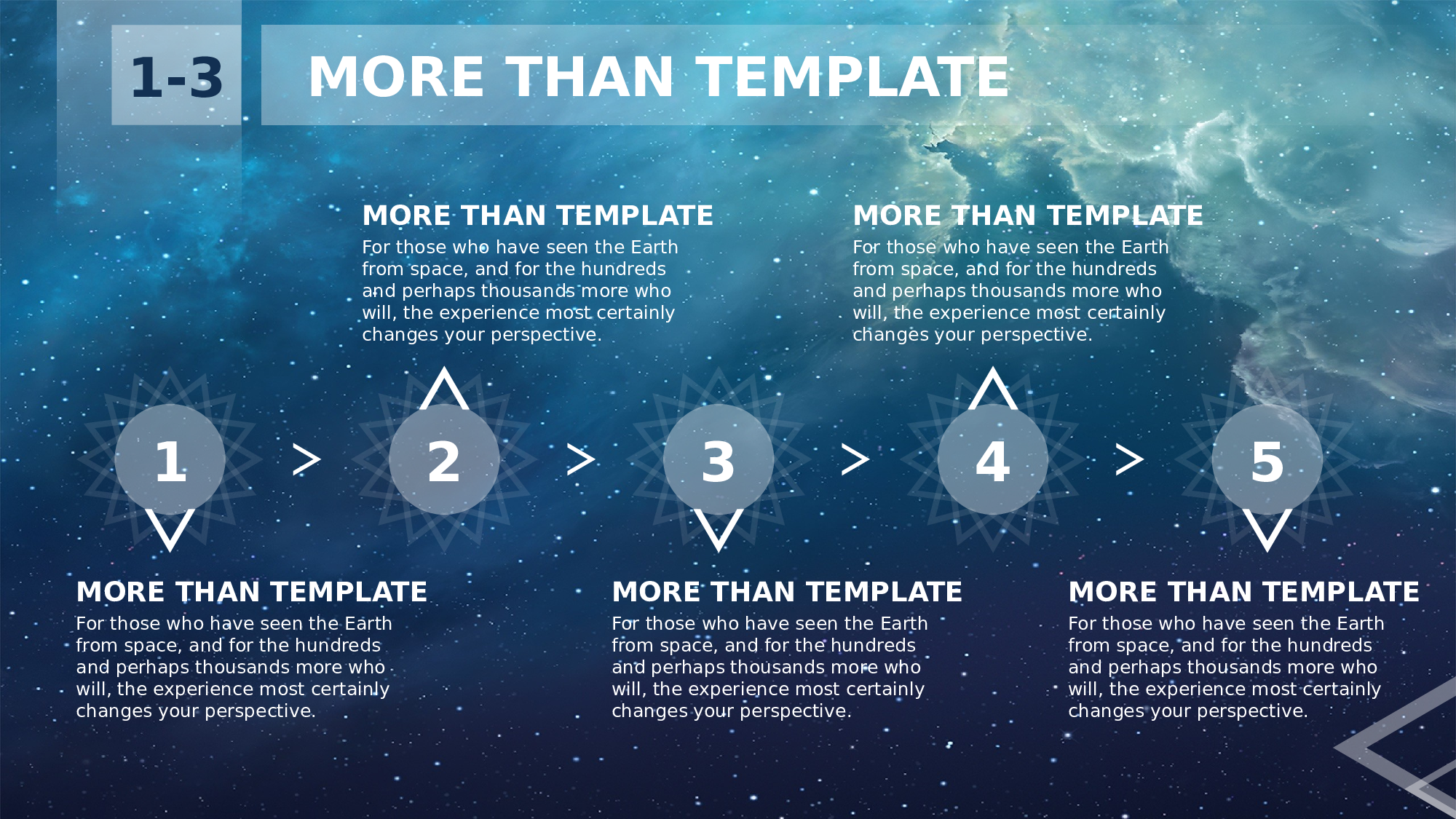 1-3

MORE THAN TEMPLATE

MORE THAN TEMPLATE
For those who have seen the Earth from space, and for the hundreds and perhaps thousands more who will, the experience most certainly changes your perspective.

MORE THAN TEMPLATE
For those who have seen the Earth from space, and for the hundreds and perhaps thousands more who will, the experience most certainly changes your perspective.

1 > 2 > 3 > 4 > 5

MORE THAN TEMPLATE
For those who have seen the Earth from space, and for the hundreds and perhaps thousands more who will, the experience most certainly changes your perspective.

MORE THAN TEMPLATE
For those who have seen the Earth from space, and for the hundreds and perhaps thousands more who will, the experience most certainly changes your perspective.

MORE THAN TEMPLATE
For those who have seen the Earth from space, and for the hundreds and perhaps thousands more who will, the experience most certainly changes your perspective.